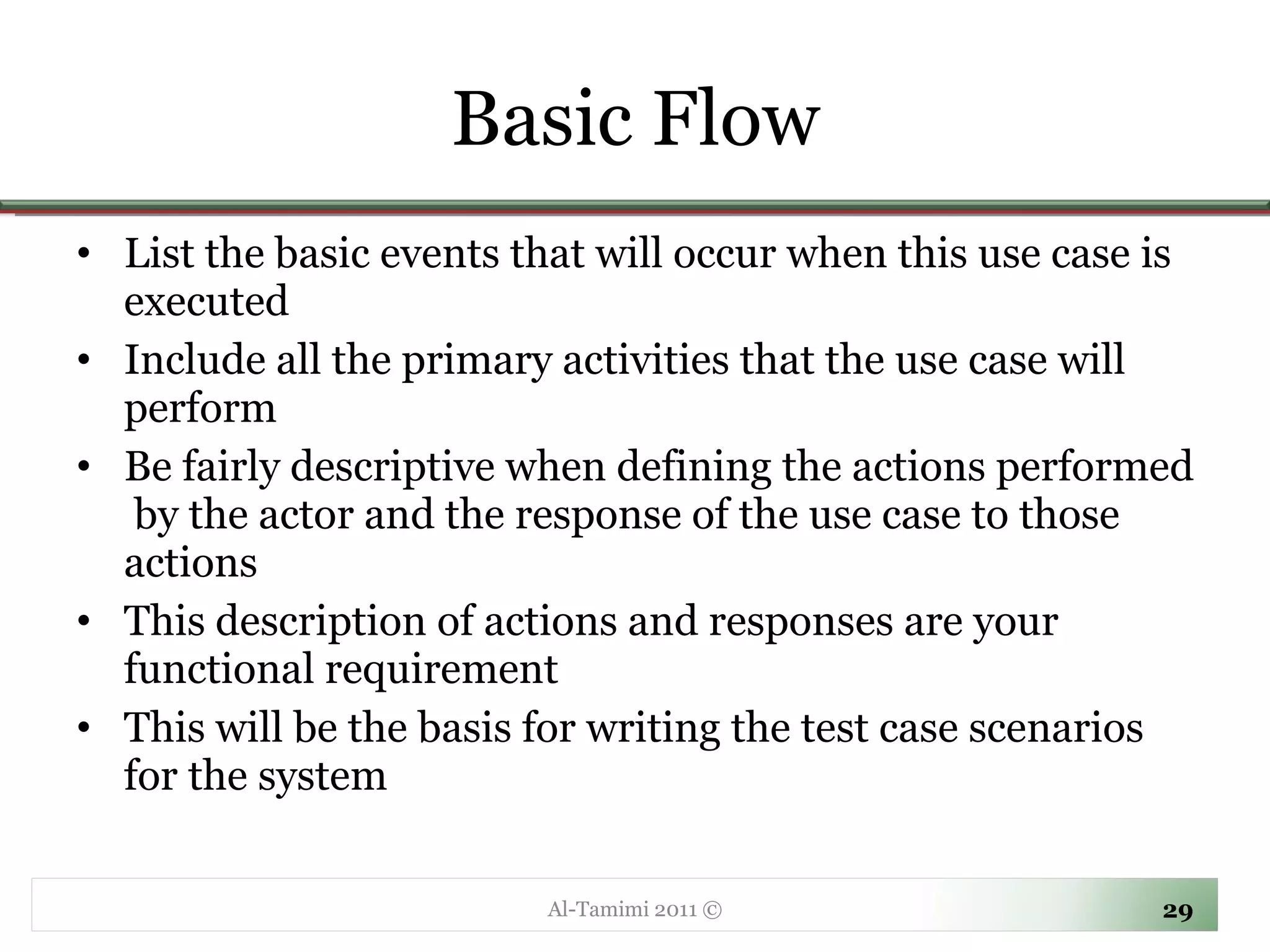 Basic Flow

• List the basic events that will occur when this use case is executed
• Include all the primary activities that the use case will perform
• Be fairly descriptive when defining the actions performed by the actor and the response of the use case to those actions
• This description of actions and responses are your functional requirement
• This will be the basis for writing the test case scenarios for the system

Al-Tamimi 2011 ©

29